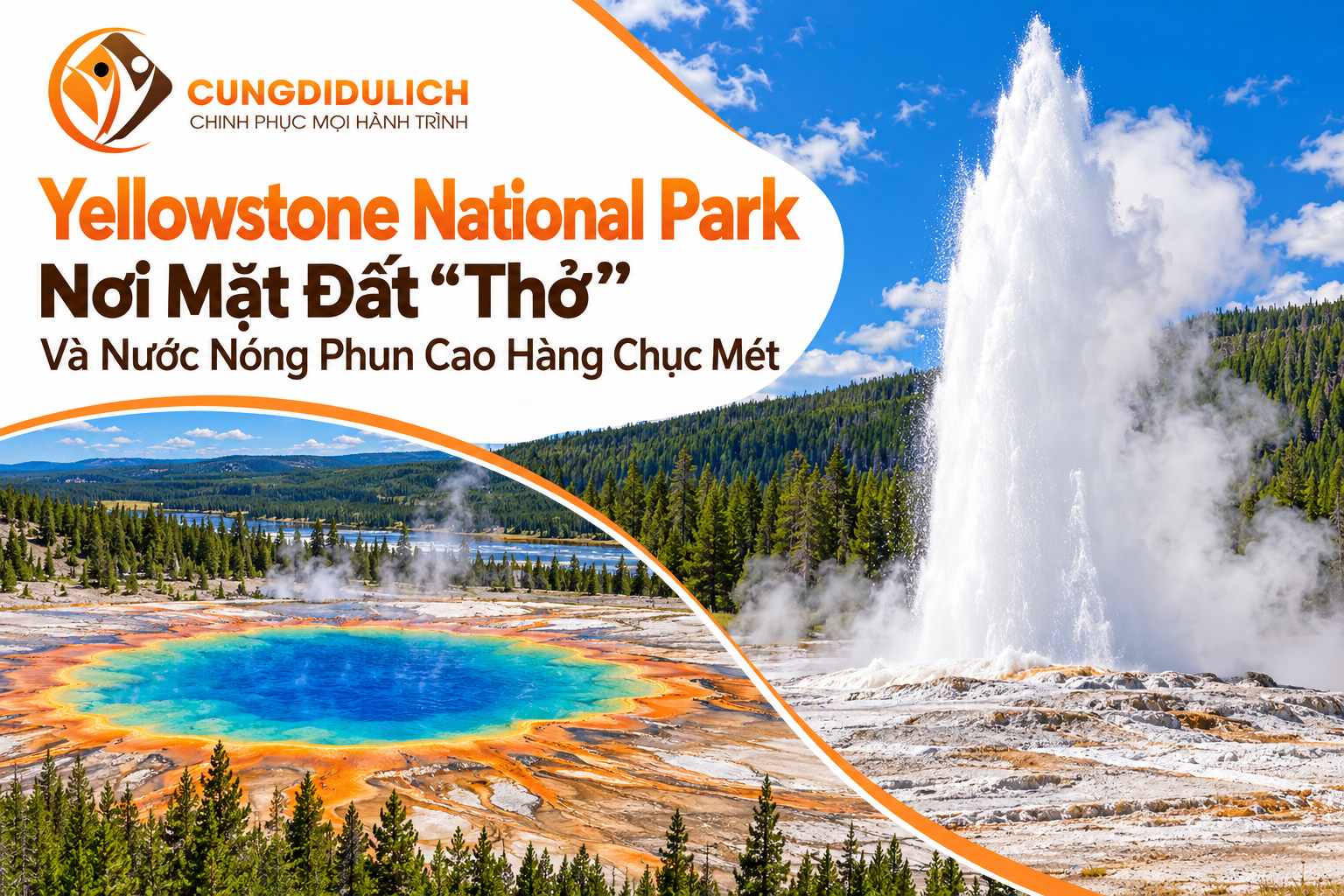 CUNGDIDULICH
CHINH PHỤC MỌI HÀNH TRÌNH

Yellowstone National Park
Nơi Mặt Đất “Thở”
Và Nước Nóng Phun Cao Hàng Chục Mét